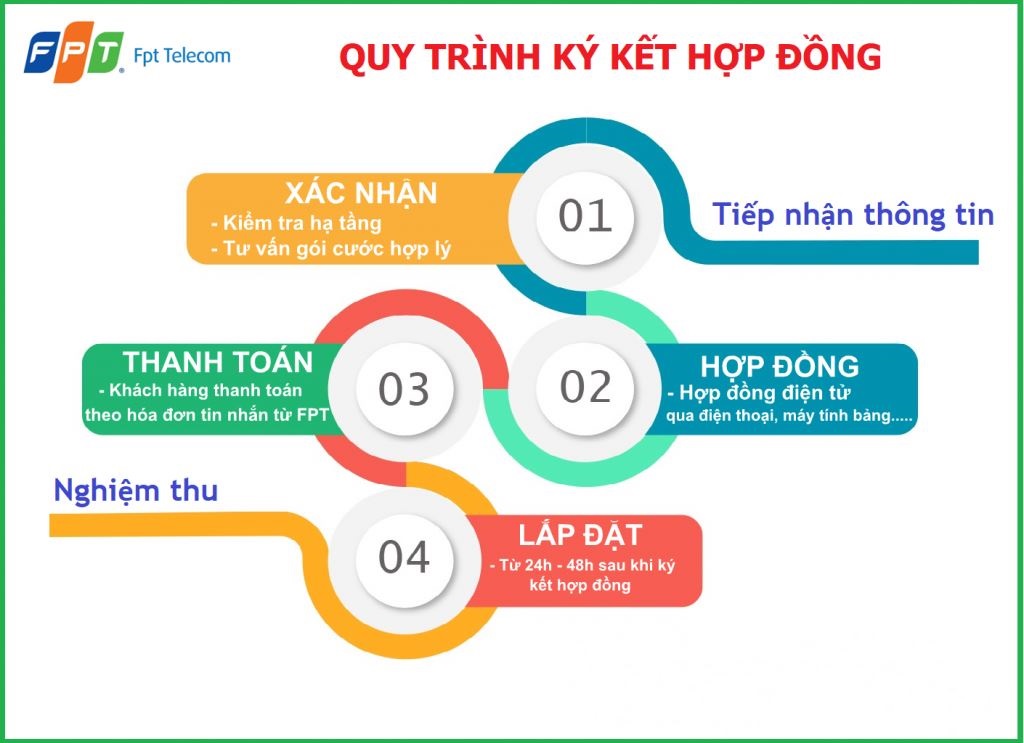 FPT Fpt Telecom

QUY TRÌNH KÝ KẾT HỢP ĐỒNG

XÁC NHẬN
- Kiểm tra hạ tầng
- Tư vấn gói cước hợp lý

01

Tiếp nhận thông tin

THANH TOÁN
- Khách hàng thanh toán theo hóa đơn tin nhắn từ FPT

03

02

HỢP ĐỒNG
- Hợp đồng điện tử qua điện thoại, máy tính bảng.....

Nghiệm thu

04

LẮP ĐẶT
- Từ 24h - 48h sau khi ký kết hợp đồng